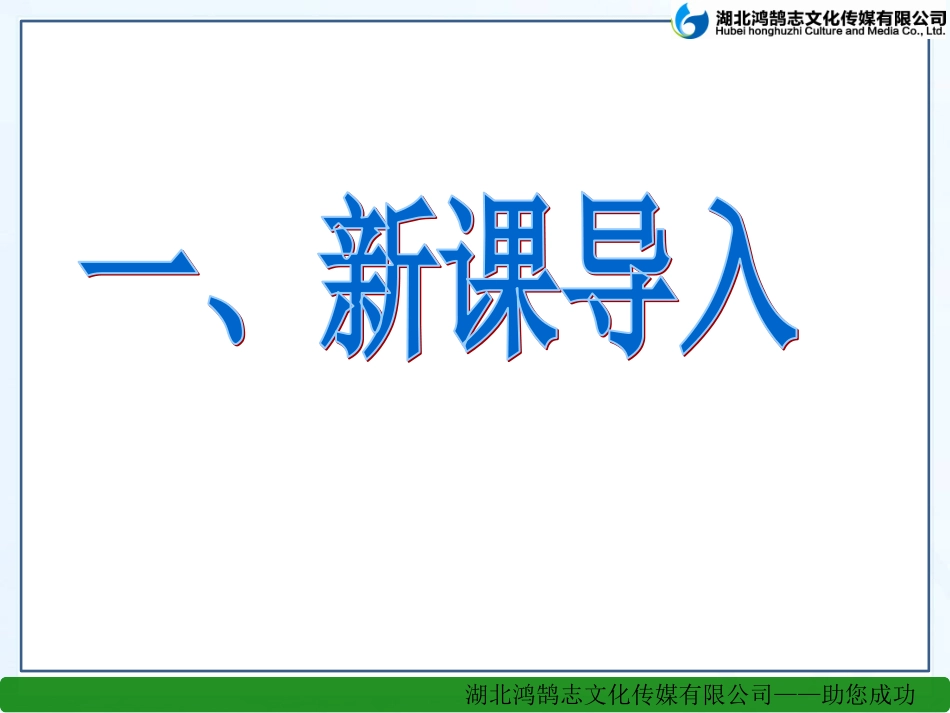 湖北鸿鹄志文化传媒有限公司
Hubei honghuzhi Culture and Media Co., Ltd.

一、新课导入

湖北鸿鹄志文化传媒有限公司——助您成功